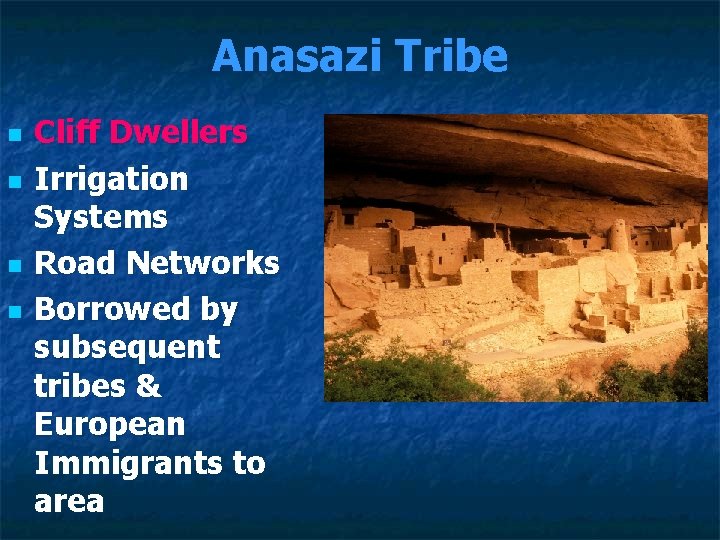 Anasazi Tribe

- Cliff Dwellers
- Irrigation Systems
- Road Networks
- Borrowed by subsequent tribes & European Immigrants to area